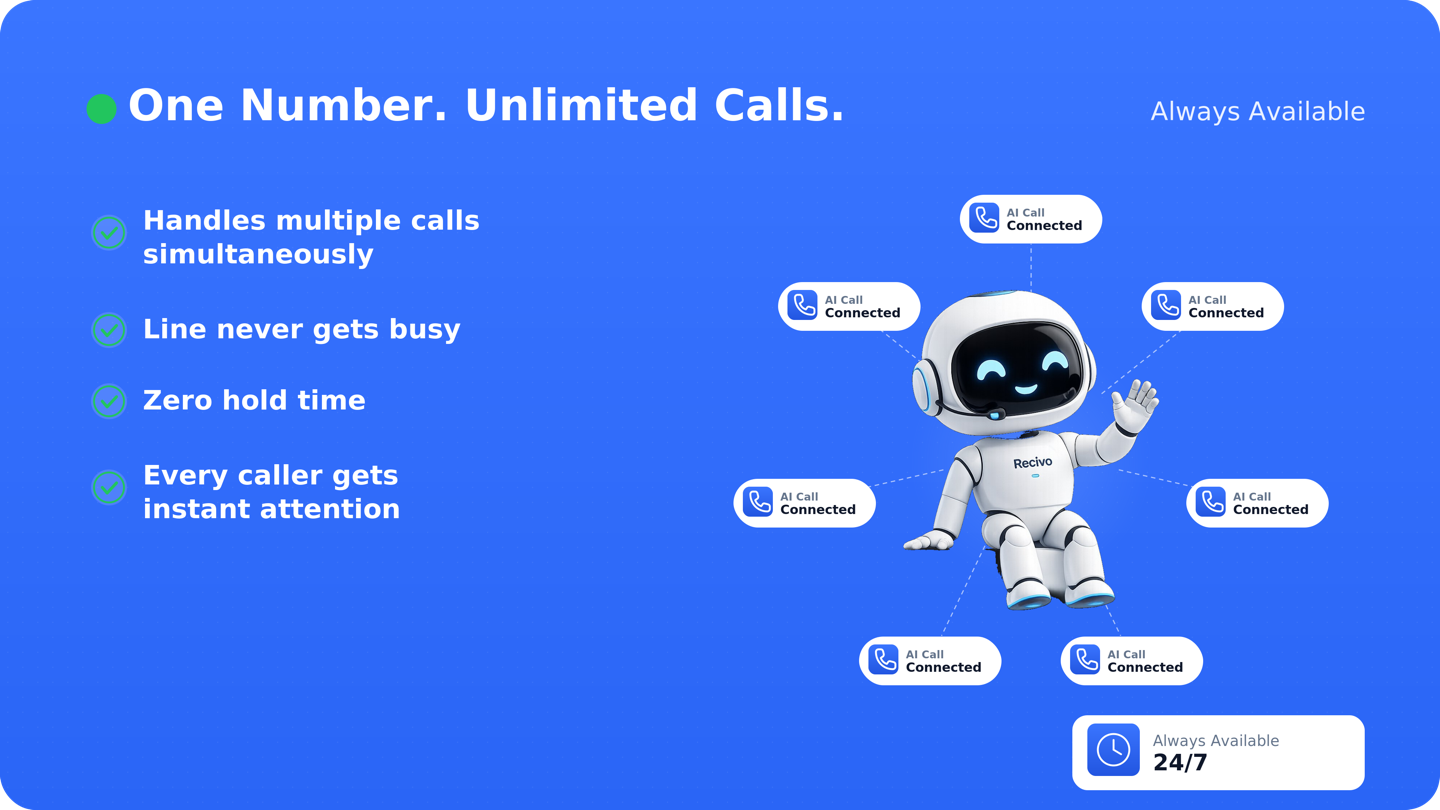 One Number. Unlimited Calls.

Always Available

Handles multiple calls simultaneously

Line never gets busy

Zero hold time

Every caller gets instant attention

AI Call Connected

AI Call Connected

AI Call Connected

Recivo

AI Call Connected

AI Call Connected

AI Call Connected

AI Call Connected

Always Available
24/7